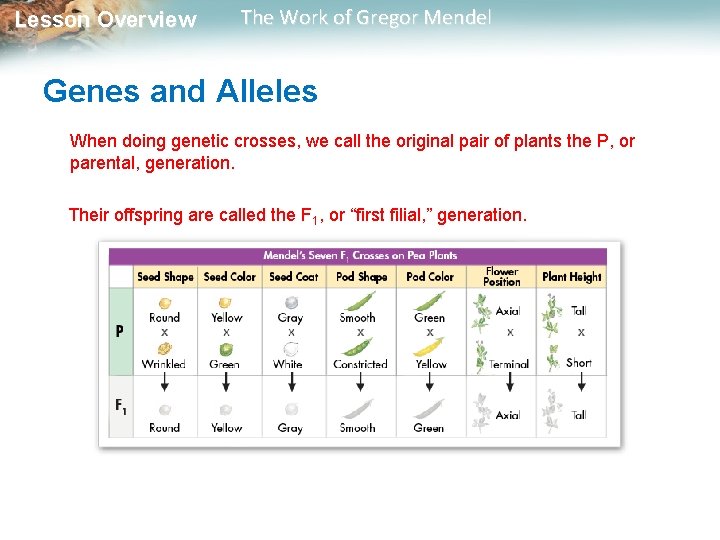 Lesson Overview The Work of Gregor Mendel

Genes and Alleles

When doing genetic crosses, we call the original pair of plants the P, or parental, generation.

Their offspring are called the $F_1$, or “first filial,” generation.

Mendel's Seven $F_1$ Crosses on Pea Plants

| | Seed Shape | Seed Color | Seed Coat | Pod Shape | Pod Color | Flower Position | Plant Height |
|---|---|---|---|---|---|---|---|
| P | Round x Wrinkled | Yellow x Green | Gray x White | Smooth x Constricted | Green x Yellow | Axial x Terminal | Tall x Short |
| $F_1$ | Round | Yellow | Gray | Smooth | Green | Axial | Tall |